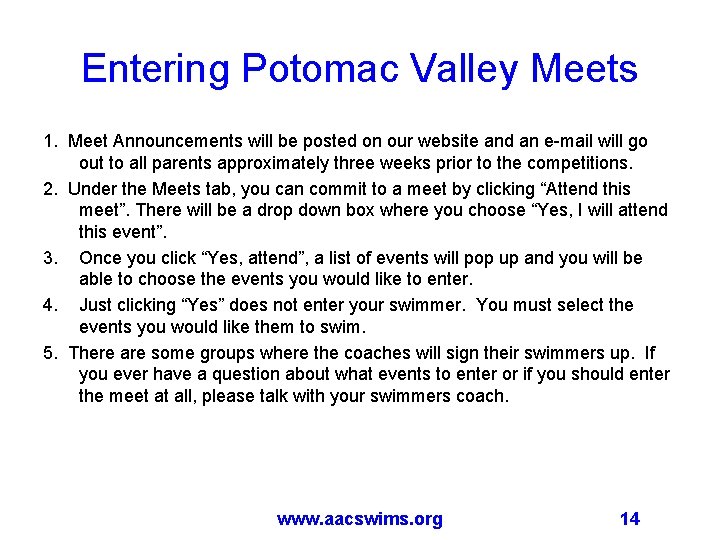 Entering Potomac Valley Meets

1. Meet Announcements will be posted on our website and an e-mail will go out to all parents approximately three weeks prior to the competitions.

2. Under the Meets tab, you can commit to a meet by clicking “Attend this meet”. There will be a drop down box where you choose “Yes, I will attend this event”.

3. Once you click “Yes, attend”, a list of events will pop up and you will be able to choose the events you would like to enter.

4. Just clicking “Yes” does not enter your swimmer. You must select the events you would like them to swim.

5. There are some groups where the coaches will sign their swimmers up. If you ever have a question about what events to enter or if you should enter the meet at all, please talk with your swimmers coach.

www.aacswims.org 14